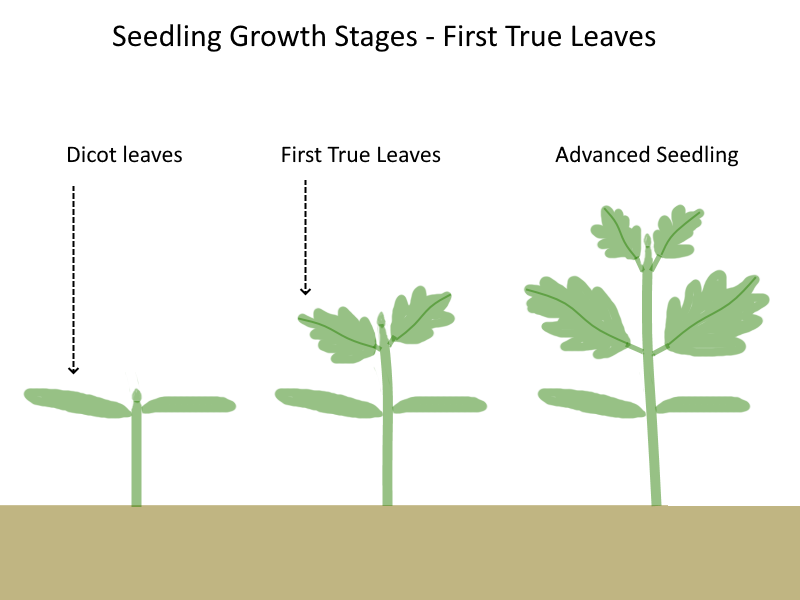 Seedling Growth Stages - First True Leaves

Dicot leaves

First True Leaves

Advanced Seedling